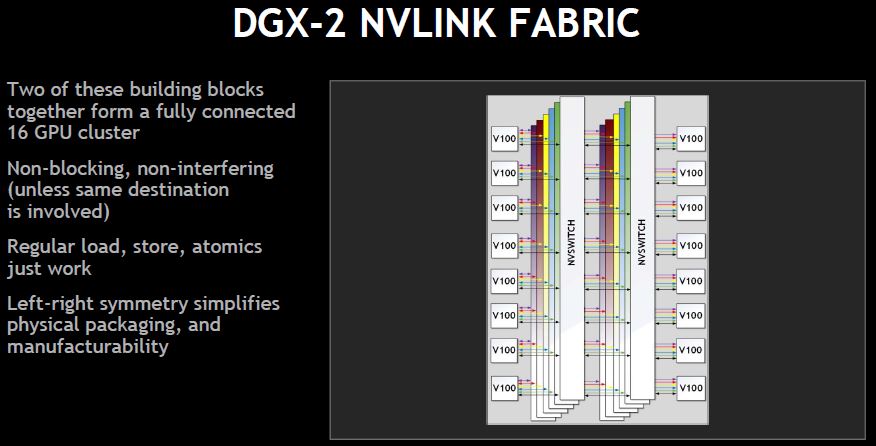 DGX-2 NVLINK FABRIC

Two of these building blocks together form a fully connected 16 GPU cluster

Non-blocking, non-interfering (unless same destination is involved)

Regular load, store, atomics just work

Left-right symmetry simplifies physical packaging, and manufacturability

V100
V100
V100
V100
V100
V100
V100
V100

NVSWITCH

NVSWITCH

V100
V100
V100
V100
V100
V100
V100
V100